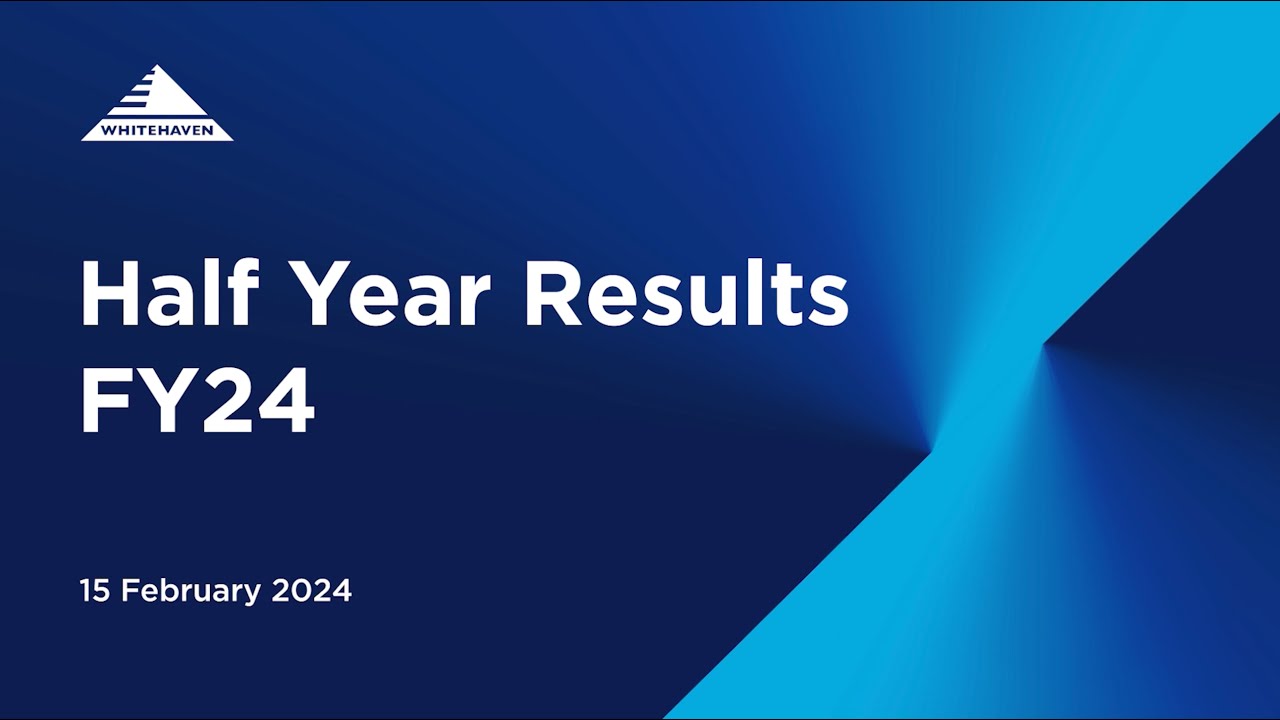 WHITEHAVEN

Half Year Results
FY24

15 February 2024